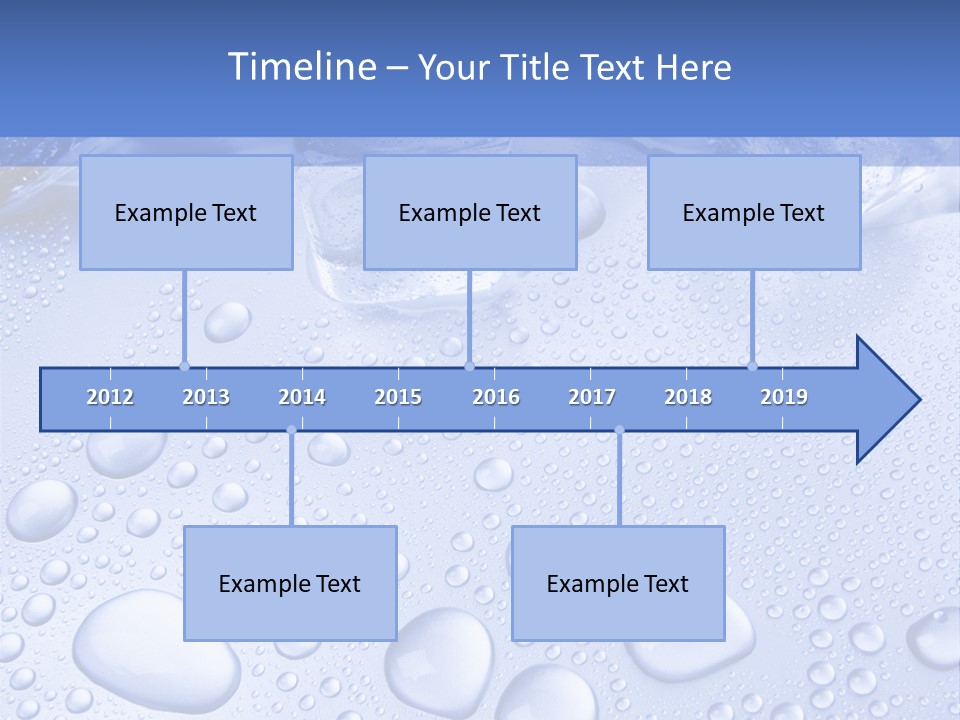 Timeline – Your Title Text Here

Example Text

Example Text

Example Text

2012 2013 2014 2015 2016 2017 2018 2019

Example Text

Example Text